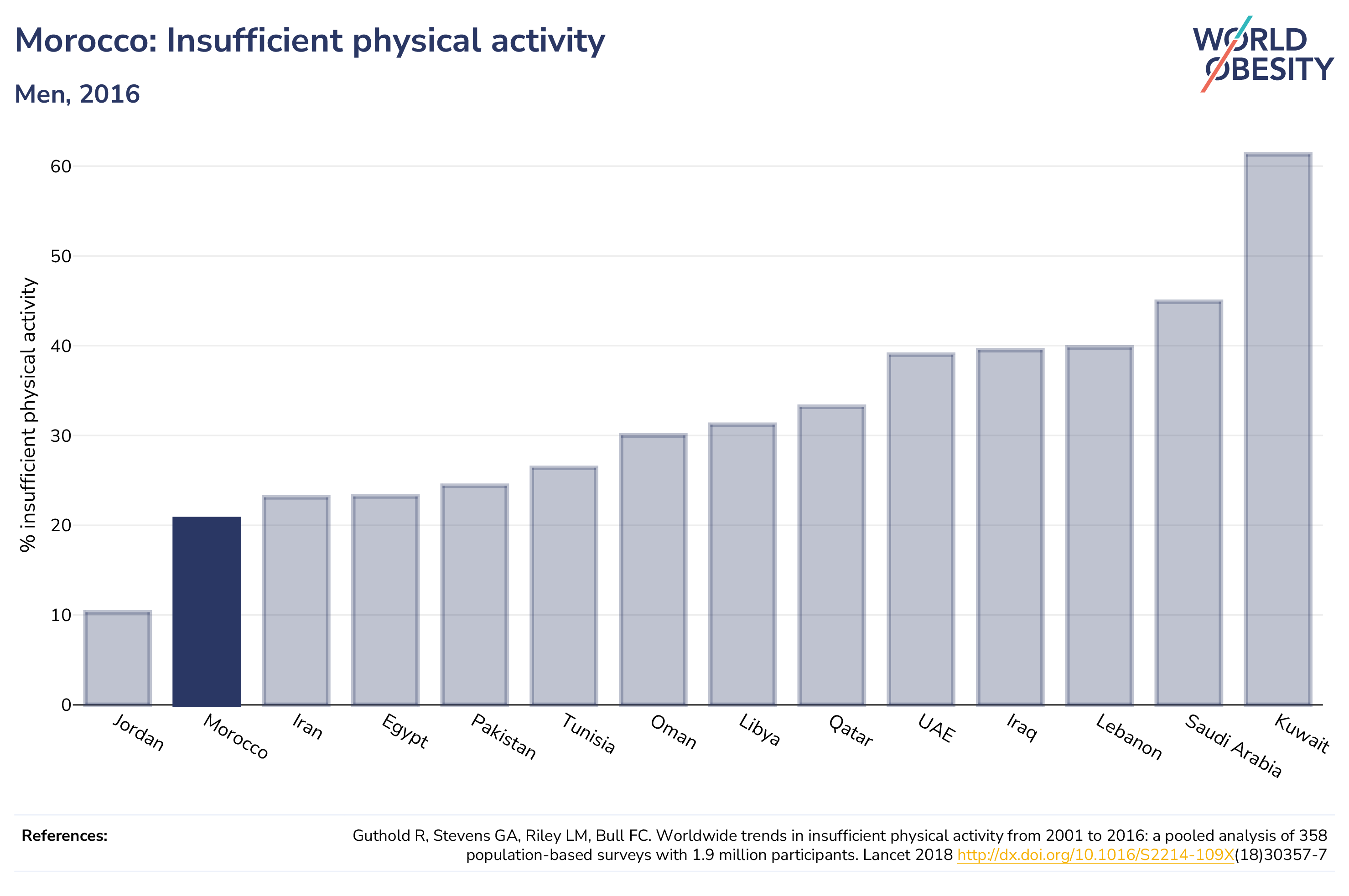 Morocco: Insufficient physical activity

Men, 2016

WORLD OBESITY

% insufficient physical activity

60
50
40
30
20
10
0

Jordan
Morocco
Iran
Egypt
Pakistan
Tunisia
Oman
Libya
Qatar
UAE
Iraq
Lebanon
Saudi Arabia
Kuwait

References:

Guthold R, Stevens GA, Riley LM, Bull FC. Worldwide trends in insufficient physical activity from 2001 to 2016: a pooled analysis of 358 population-based surveys with 1.9 million participants. Lancet 2018 http://dx.doi.org/10.1016/S2214-109X(18)30357-7